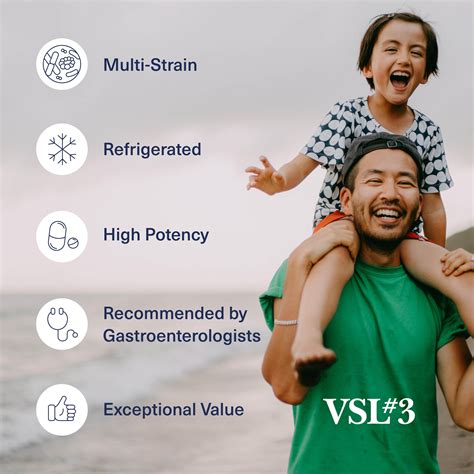 Multi-Strain

Refrigerated

High Potency

Recommended by Gastroenterologists

Exceptional Value

VSL#3